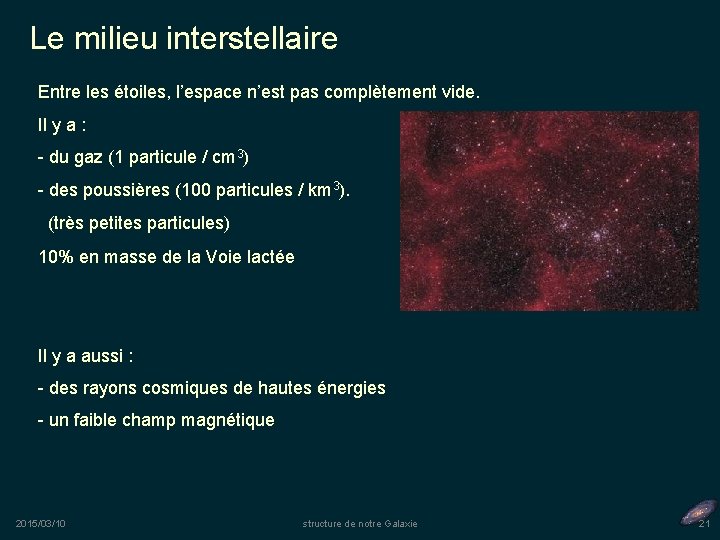 Le milieu interstellaire

Entre les étoiles, l'espace n'est pas complètement vide.

Il y a :

- du gaz (1 particule / cm$^3$)

- des poussières (100 particules / km$^3$).

(très petites particules)

10% en masse de la Voie lactée

Il y a aussi :

- des rayons cosmiques de hautes énergies

- un faible champ magnétique

2015/03/10

structure de notre Galaxie

21